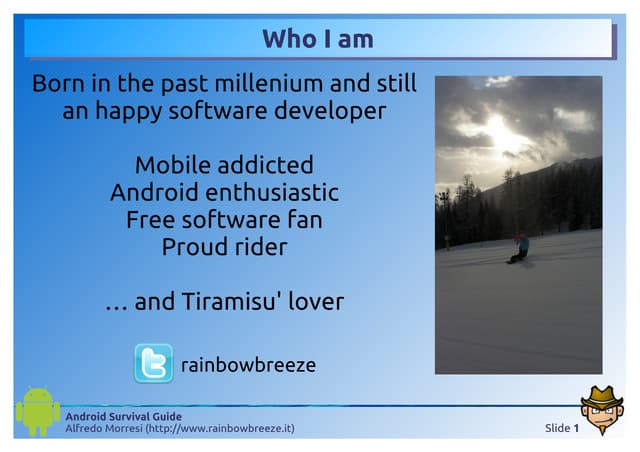 Who I am

Born in the past millenium and still an happy software developer

Mobile addicted
Android enthusiastic
Free software fan
Proud rider

… and Tiramisu' lover

rainbowbreeze

Android Survival Guide
Alfredo Morresi (http://www.rainbowbreeze.it)

Slide 1